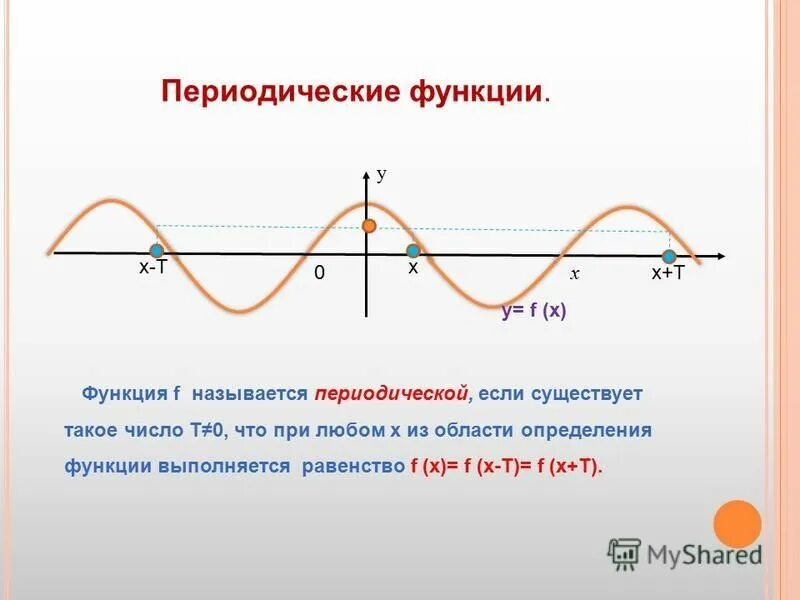 Периодические функции.

y

x-T

0

x

x

x+T

y= f (x)

Функция f называется периодической, если существует такое число T≠0, что при любом x из области определения функции выполняется равенство f (x)= f (x-T)= f (x+T).

MyShared